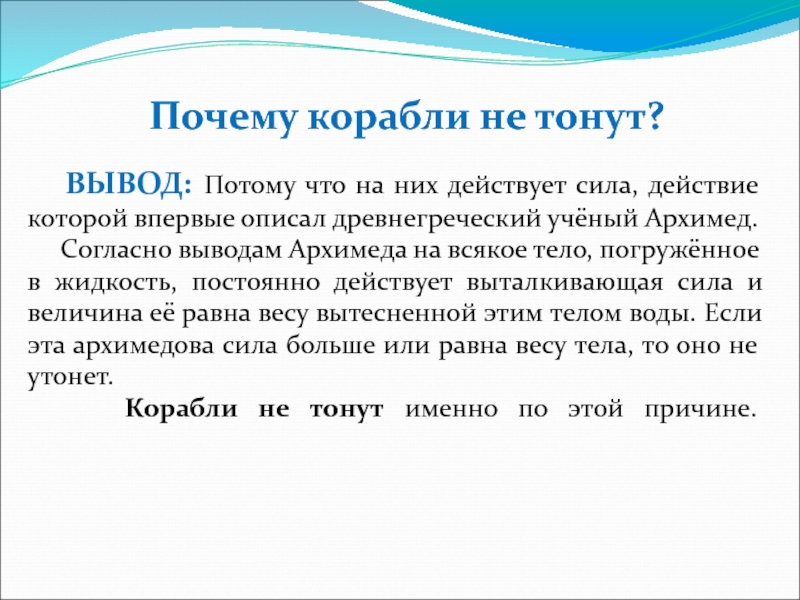 Почему корабли не тонут?

ВЫВОД: Потому что на них действует сила, действие которой впервые описал древнегреческий учёный Архимед.

Согласно выводам Архимеда на всякое тело, погружённое в жидкость, постоянно действует выталкивающая сила и величина её равна весу вытесненной этим телом воды. Если эта архимедова сила больше или равна весу тела, то оно не утонет.

Корабли не тонут именно по этой причине.